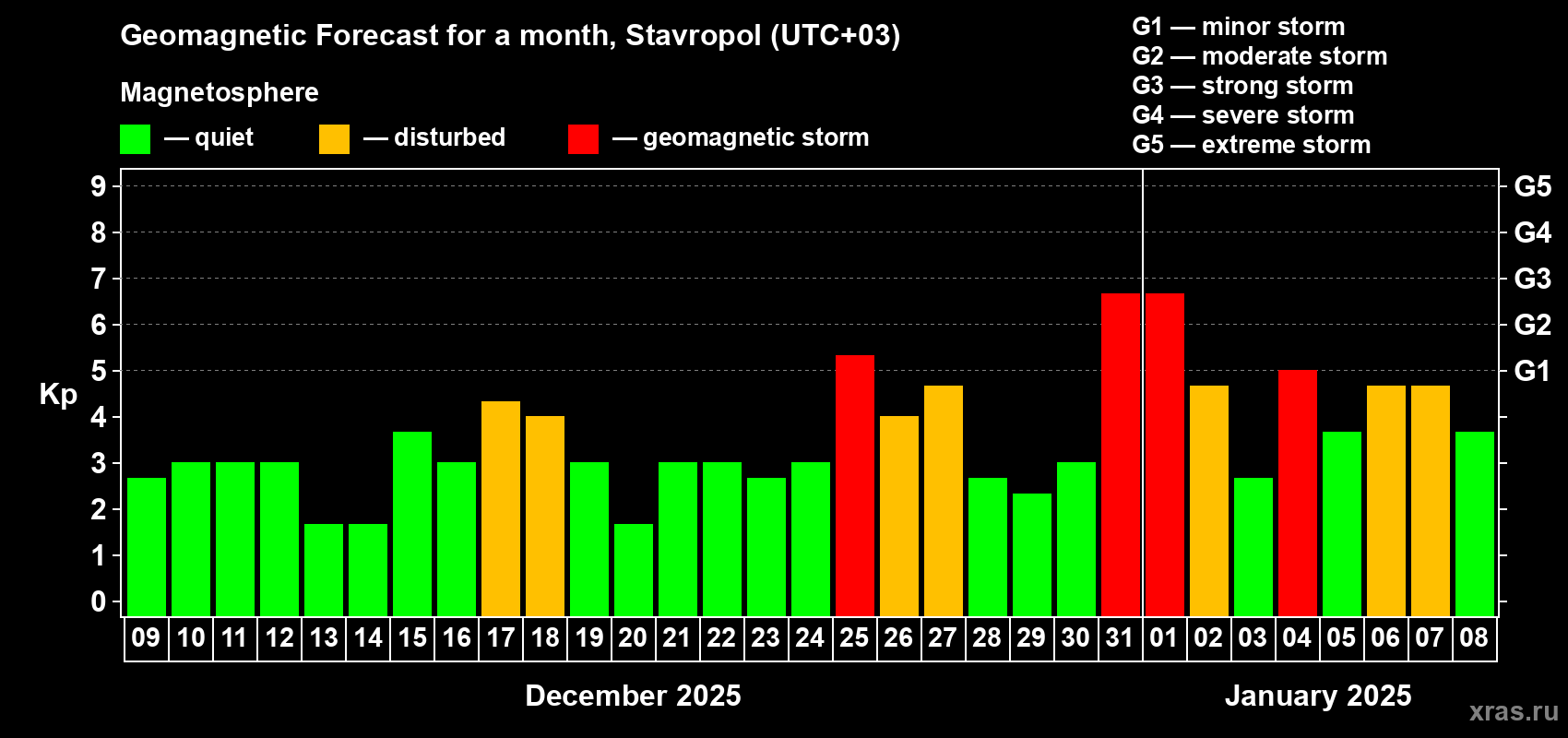 Geomagnetic Forecast for a month, Stavropol (UTC+03)

Magnetosphere

— quiet — disturbed — geomagnetic storm

G1 — minor storm
G2 — moderate storm
G3 — strong storm
G4 — severe storm
G5 — extreme storm

Kp

9
8
7
6
5
4
3
2
1
0

G5
G4
G3
G2
G1

09 10 11 12 13 14 15 16 17 18 19 20 21 22 23 24 25 26 27 28 29 30 31 01 02 03 04 05 06 07 08

December 2025

January 2025

xras.ru